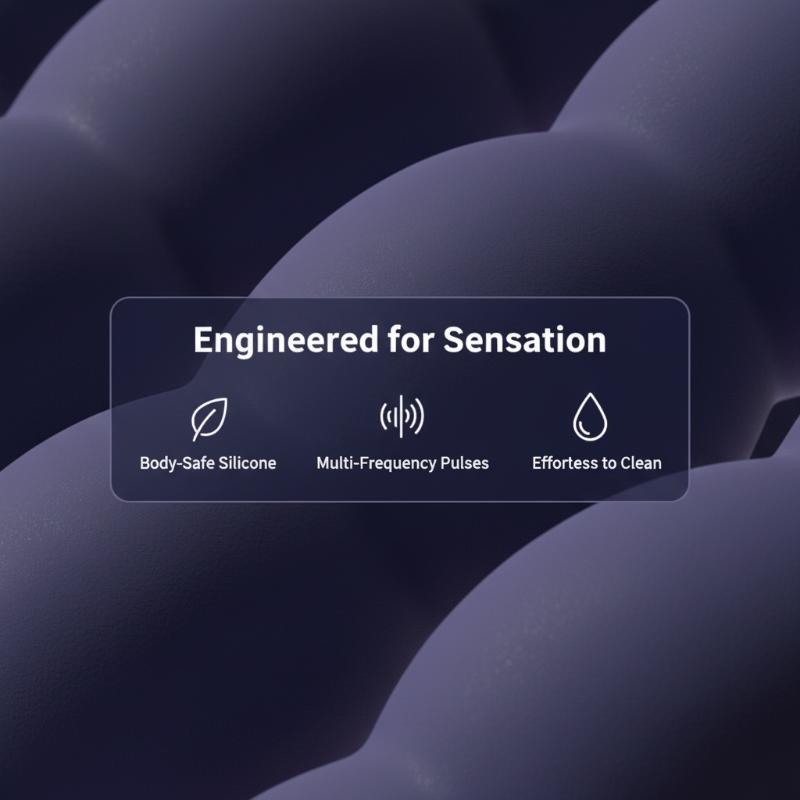 Engineered for Sensation

Body-Safe Silicone

Multi-Frequency Pulses

Effortess to Clean